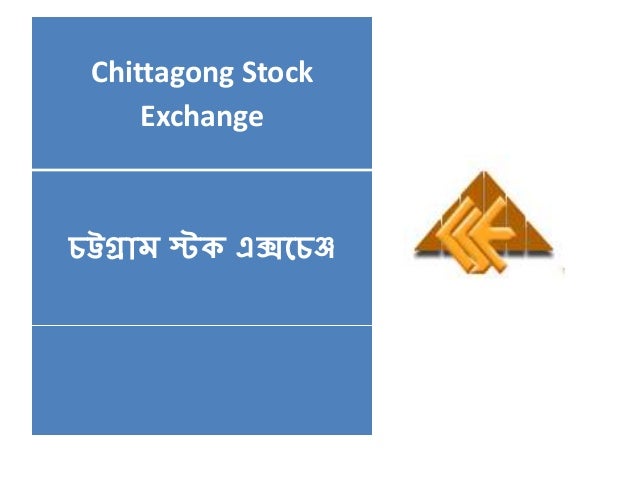 Chittagong Stock Exchange

চট্টগ্রাম স্টক এক্সচেঞ্জ